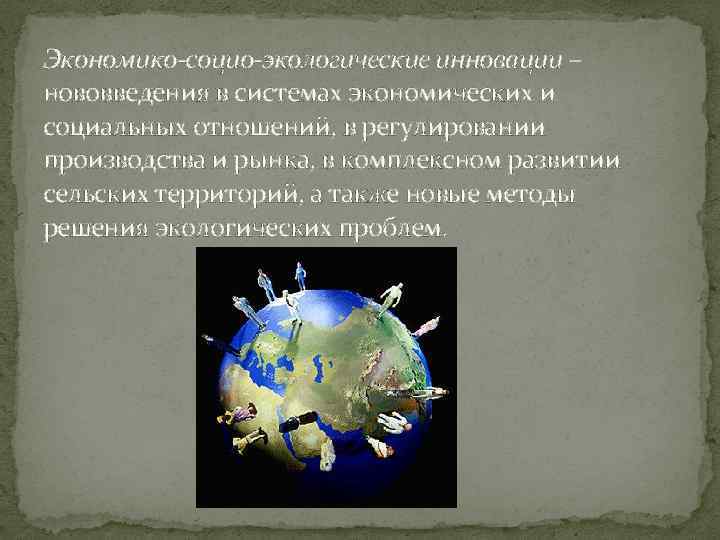 Экономико-социо-экологические инновации – нововведения в системах экономических и социальных отношений, в регулировании производства и рынка, в комплексном развитии сельских территорий, а также новые методы решения экологических проблем.